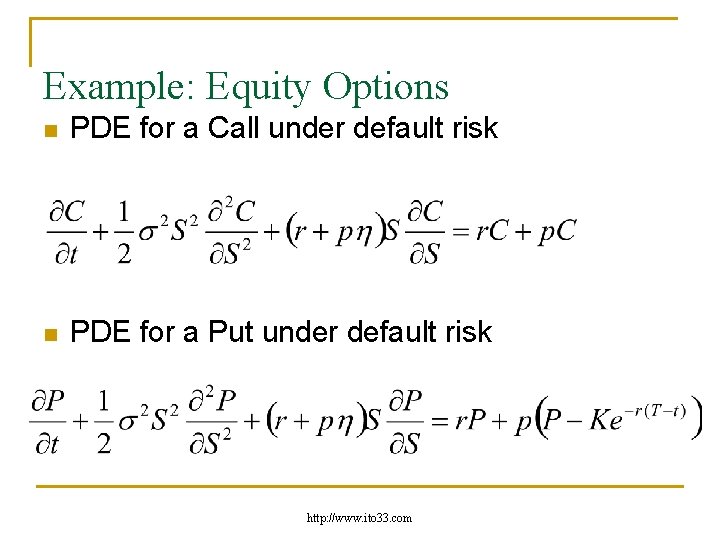 Example: Equity Options

PDE for a Call under default risk

$\frac{\partial C}{\partial t} + \frac{1}{2}\sigma^2 S^2 \frac{\partial^2 C}{\partial S^2} + (r + p\eta)S\frac{\partial C}{\partial S} = rC + pC$

PDE for a Put under default risk

$\frac{\partial P}{\partial t} + \frac{1}{2}\sigma^2 S^2 \frac{\partial^2 P}{\partial S^2} + (r + p\eta)S\frac{\partial P}{\partial S} = rP + p\left(P - Ke^{-r(T-t)}\right)$

http://www.ito33.com